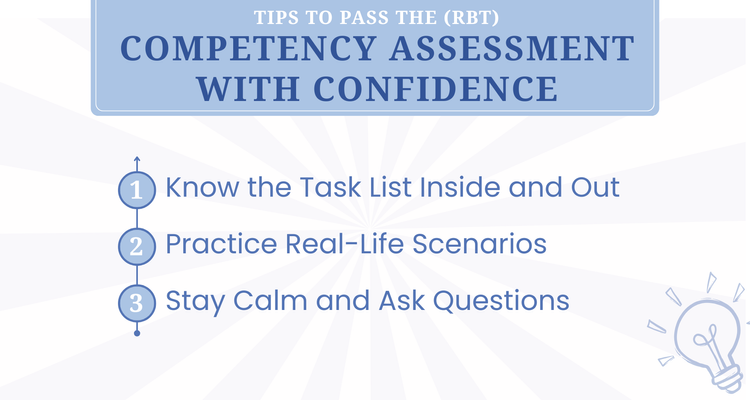 TIPS TO PASS THE (RBT)
COMPETENCY ASSESSMENT WITH CONFIDENCE

1 Know the Task List Inside and Out

2 Practice Real-Life Scenarios

3 Stay Calm and Ask Questions